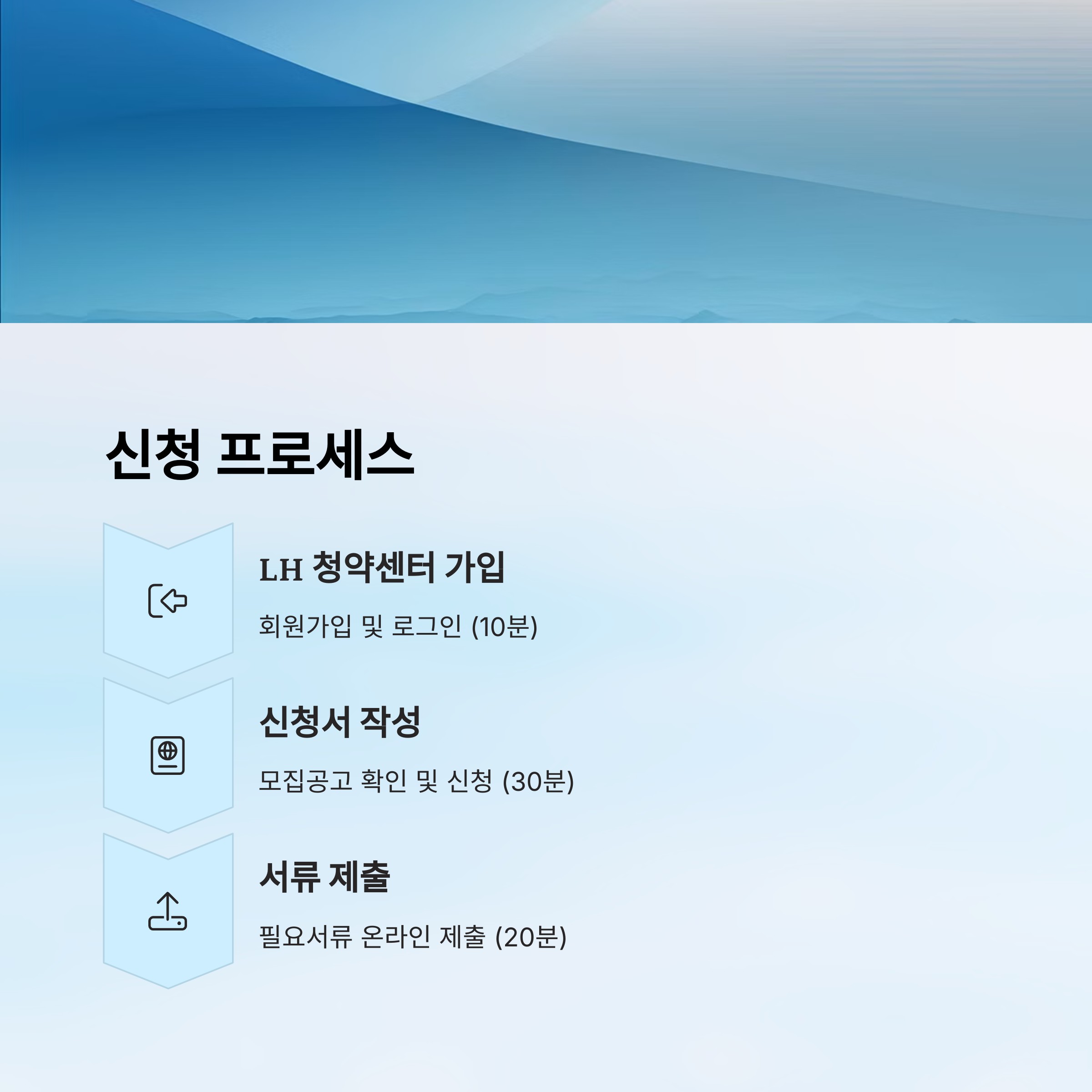 신청 프로세스

LH 청약센터 가입

회원가입 및 로그인 (10분)

신청서 작성

모집공고 확인 및 신청 (30분)

서류 제출

필요서류 온라인 제출 (20분)